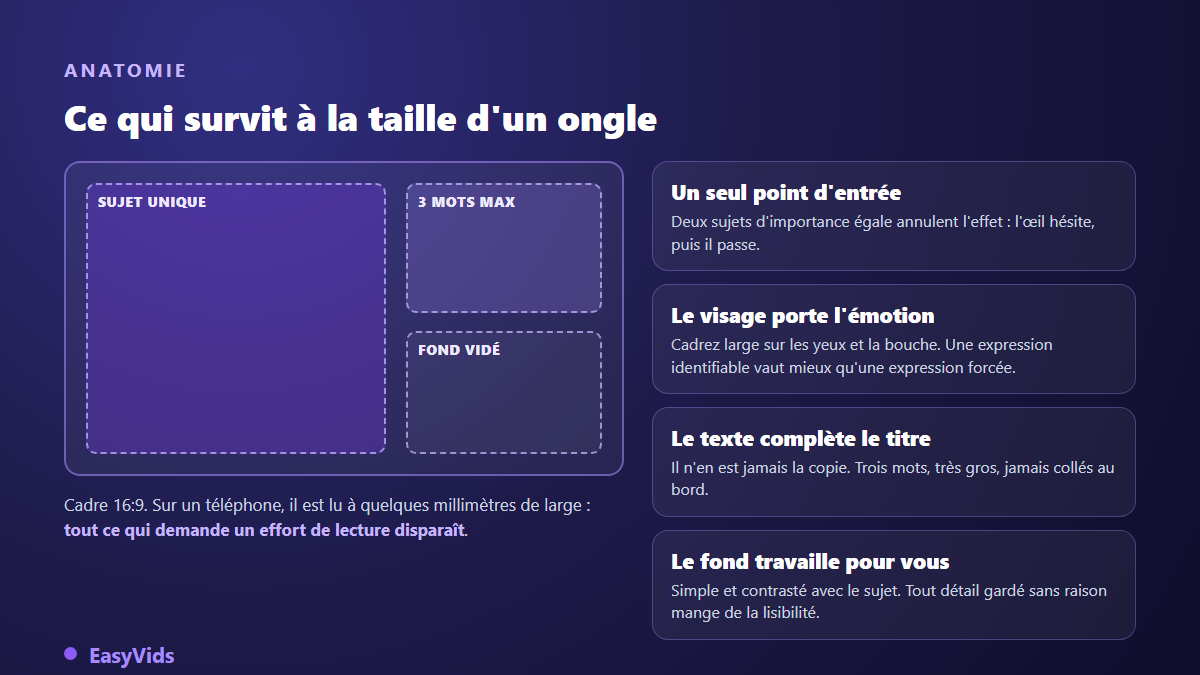 ANATOMIE

Ce qui survit à la taille d'un ongle

SUJET UNIQUE

3 MOTS MAX

FOND VIDÉ

Cadre 16:9. Sur un téléphone, il est lu à quelques millimètres de large : tout ce qui demande un effort de lecture disparaît.

Un seul point d'entrée
Deux sujets d'importance égale annulent l'effet : l'œil hésite, puis il passe.

Le visage porte l'émotion
Cadrez large sur les yeux et la bouche. Une expression identifiable vaut mieux qu'une expression forcée.

Le texte complète le titre
Il n'en est jamais la copie. Trois mots, très gros, jamais collés au bord.

Le fond travaille pour vous
Simple et contrasté avec le sujet. Tout détail gardé sans raison mange de la lisibilité.

EasyVids